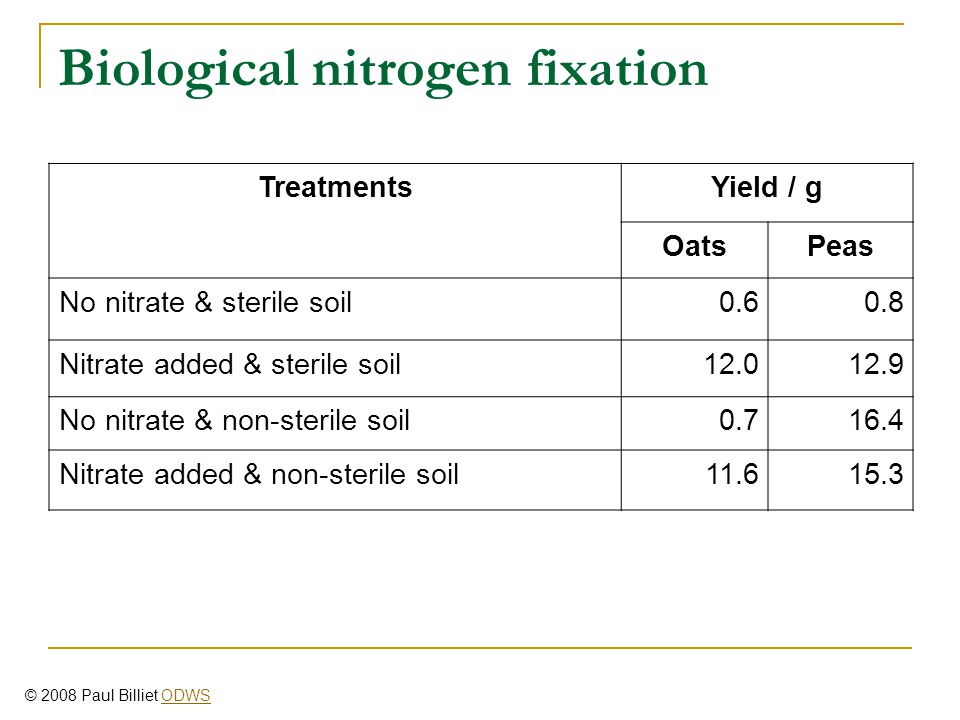 Biological nitrogen fixation

| Treatments | Yield / g | |
|---|---|---|
| | Oats | Peas |
| No nitrate & sterile soil | 0.6 | 0.8 |
| Nitrate added & sterile soil | 12.0 | 12.9 |
| No nitrate & non-sterile soil | 0.7 | 16.4 |
| Nitrate added & non-sterile soil | 11.6 | 15.3 |

© 2008 Paul Billiet ODWS